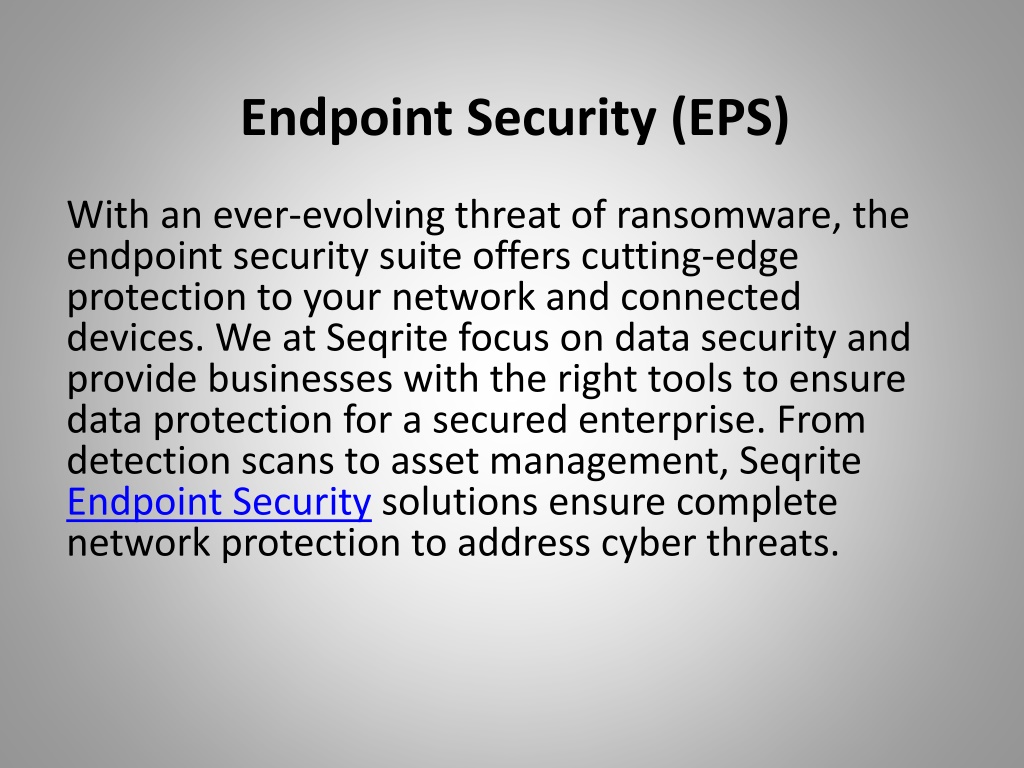 Endpoint Security (EPS)

With an ever-evolving threat of ransomware, the endpoint security suite offers cutting-edge protection to your network and connected devices. We at Seqrite focus on data security and provide businesses with the right tools to ensure data protection for a secured enterprise. From detection scans to asset management, Seqrite Endpoint Security solutions ensure complete network protection to address cyber threats.